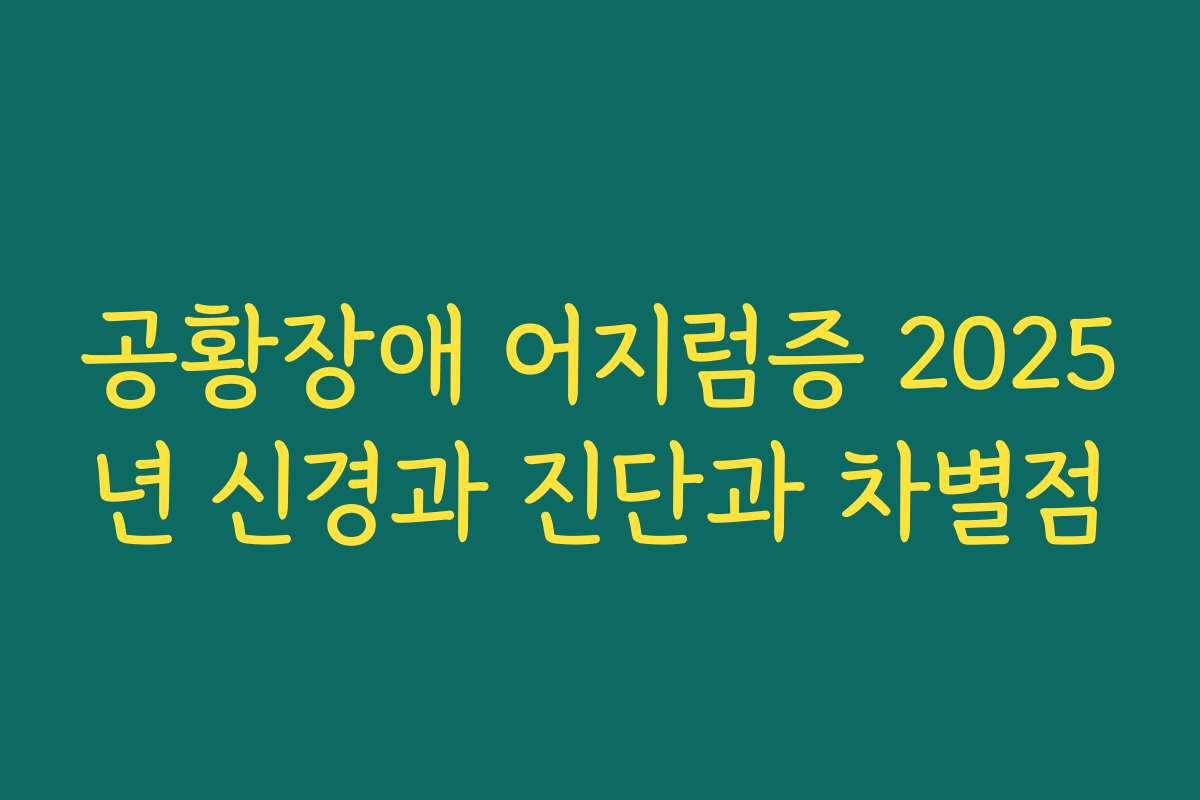 공황장애 어지럼증 2025년 신경과 진단과 차별점